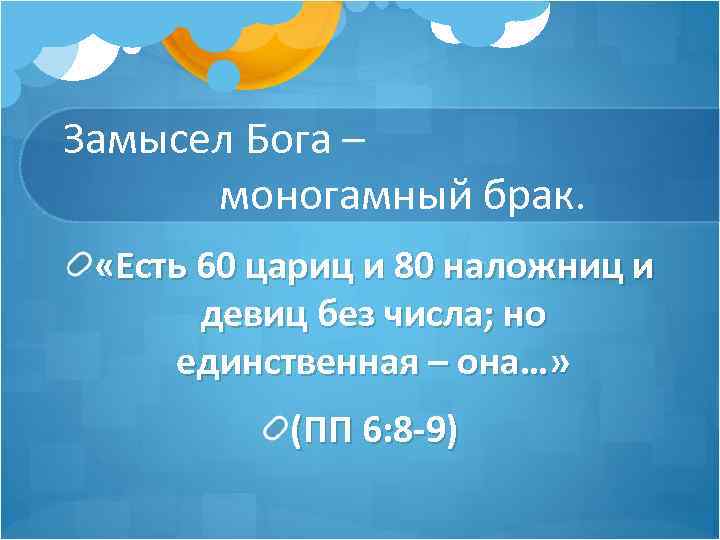 Замысел Бога – моногамный брак.

«Есть 60 цариц и 80 наложниц и девиц без числа; но единственная – она…»

(ПП 6:8-9)